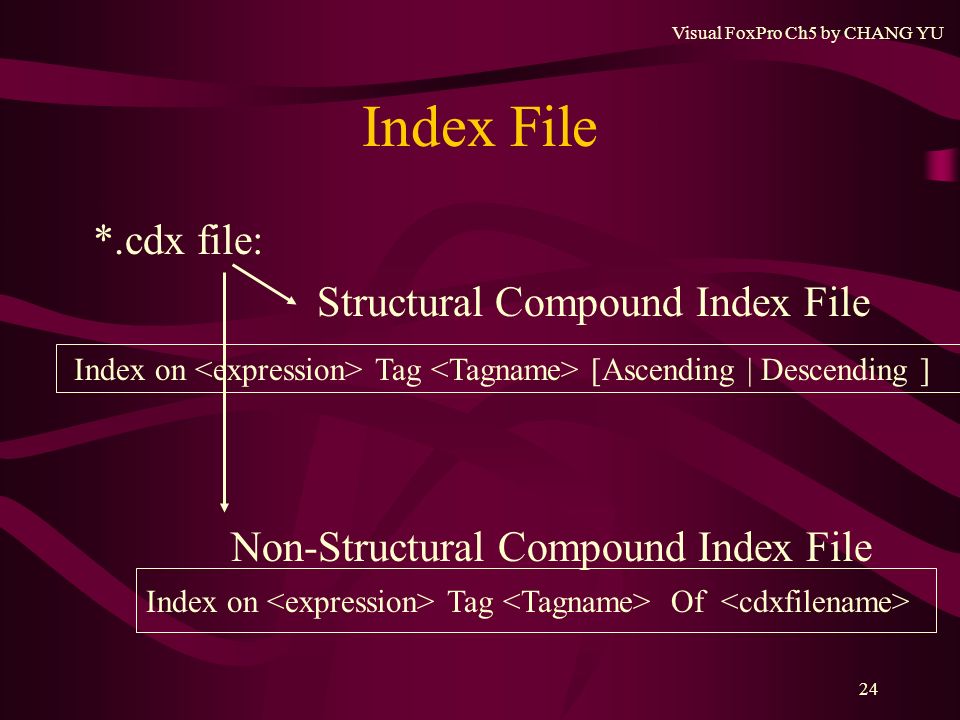 Visual FoxPro Ch5 by CHANG YU

Index File

*.cdx file:

Structural Compound Index File

Index on <expression> Tag <Tagname> [Ascending | Descending ]

Non-Structural Compound Index File

Index on <expression> Tag <Tagname> Of <cdxfilename>

24